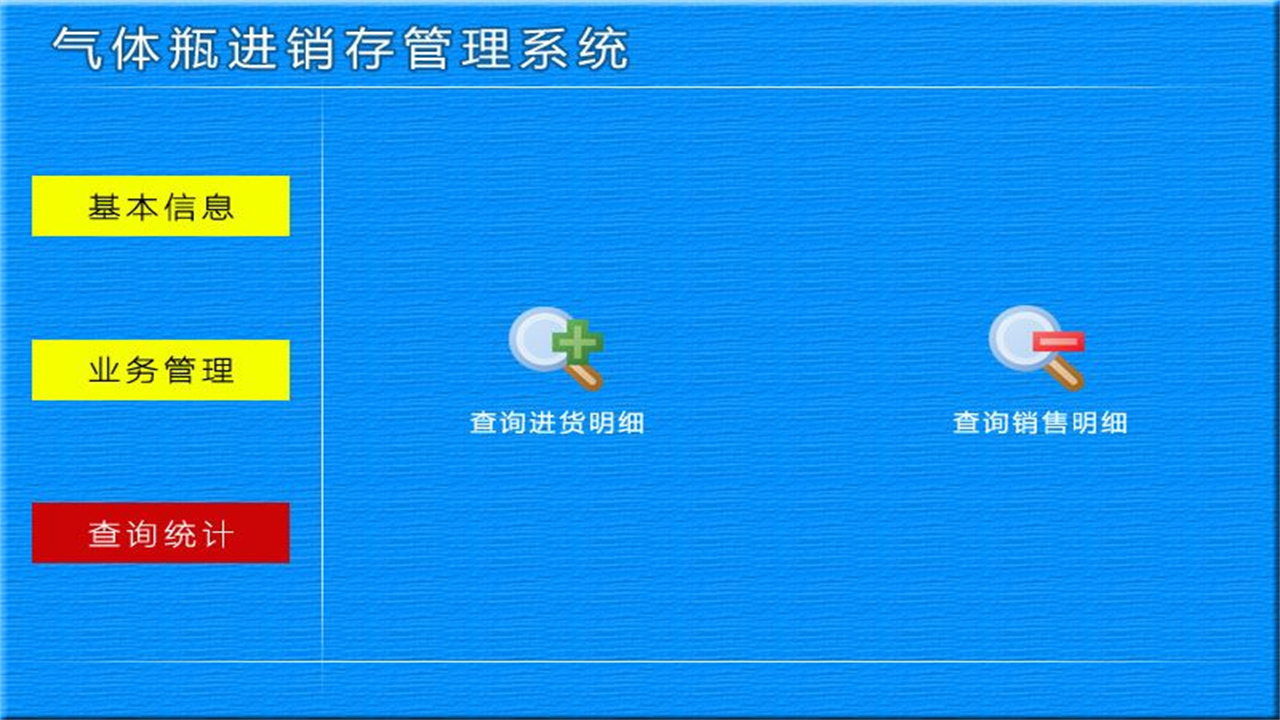 气体瓶进销存管理系统

基本信息

业务管理

查询统计

查询进货明细

查询销售明细